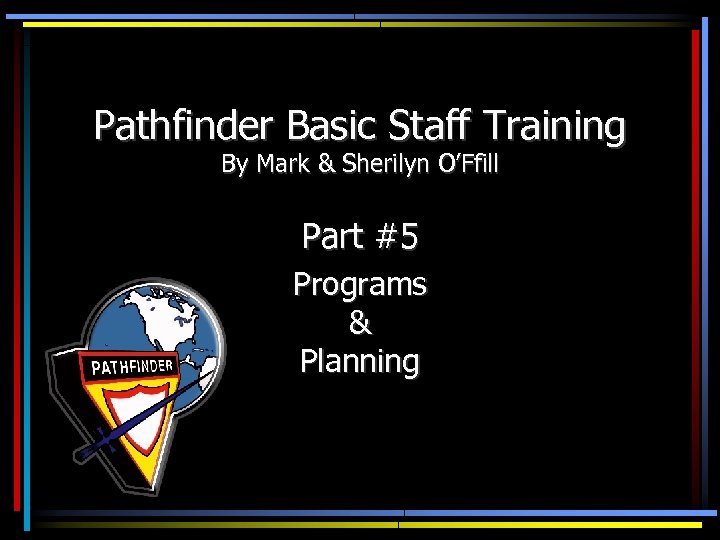 Pathfinder Basic Staff Training
By Mark & Sherilyn O'Ffill

Part #5
Programs
&
Planning

PATHFINDER